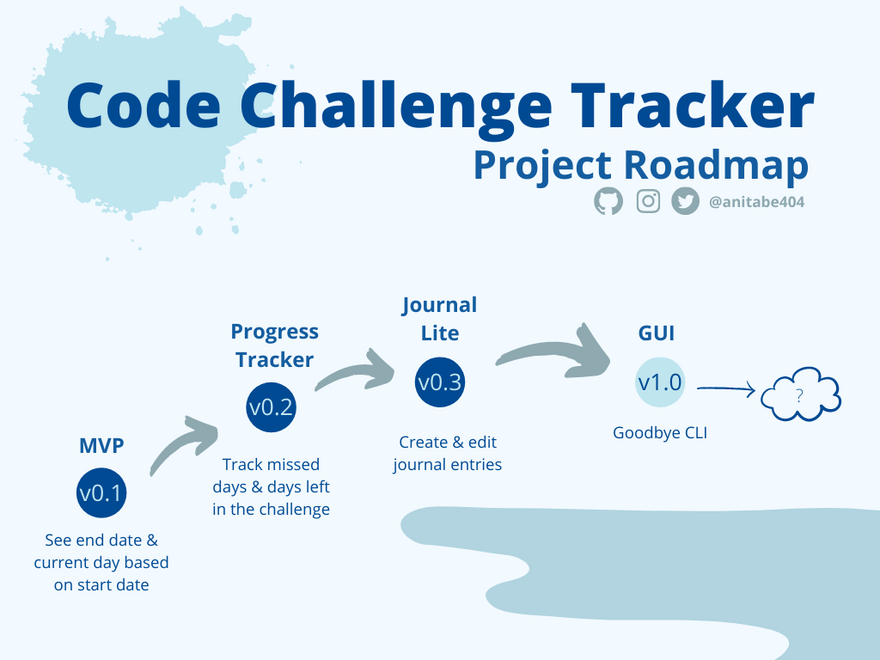 Code Challenge Tracker

Project Roadmap

@anitabe404

MVP
v0.1
See end date & current day based on start date

Progress Tracker
v0.2
Track missed days & days left in the challenge

Journal Lite
v0.3
Create & edit journal entries

GUI
v1.0
Goodbye CLI

?